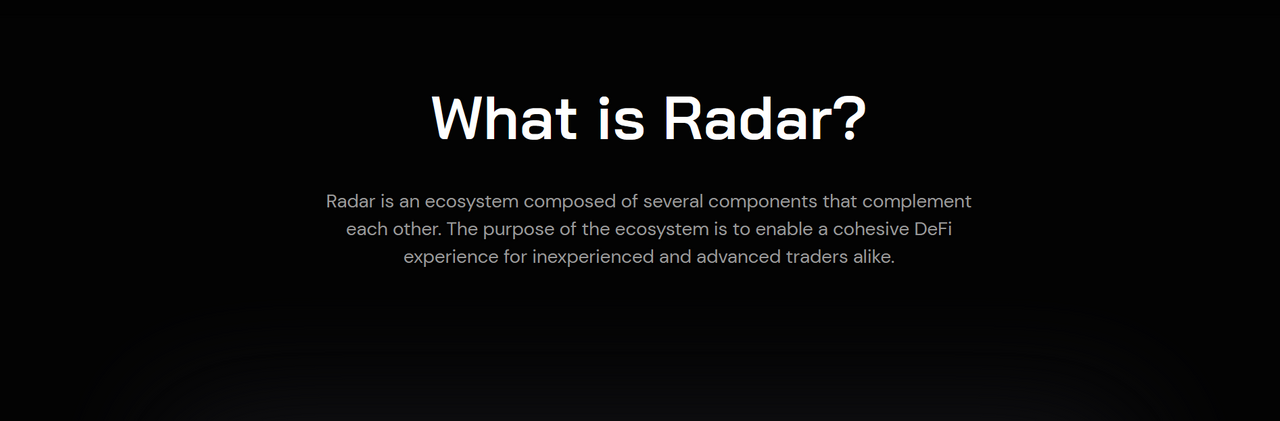 What is Radar?

Radar is an ecosystem composed of several components that complement each other. The purpose of the ecosystem is to enable a cohesive DeFi experience for inexperienced and advanced traders alike.